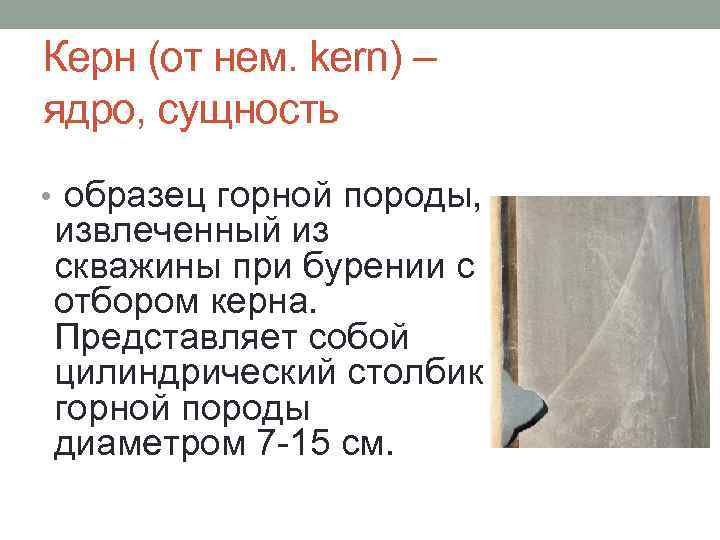 Керн (от нем. kern) – ядро, сущность

• образец горной породы, извлеченный из скважины при бурении с отбором керна. Представляет собой цилиндрический столбик горной породы диаметром 7-15 см.